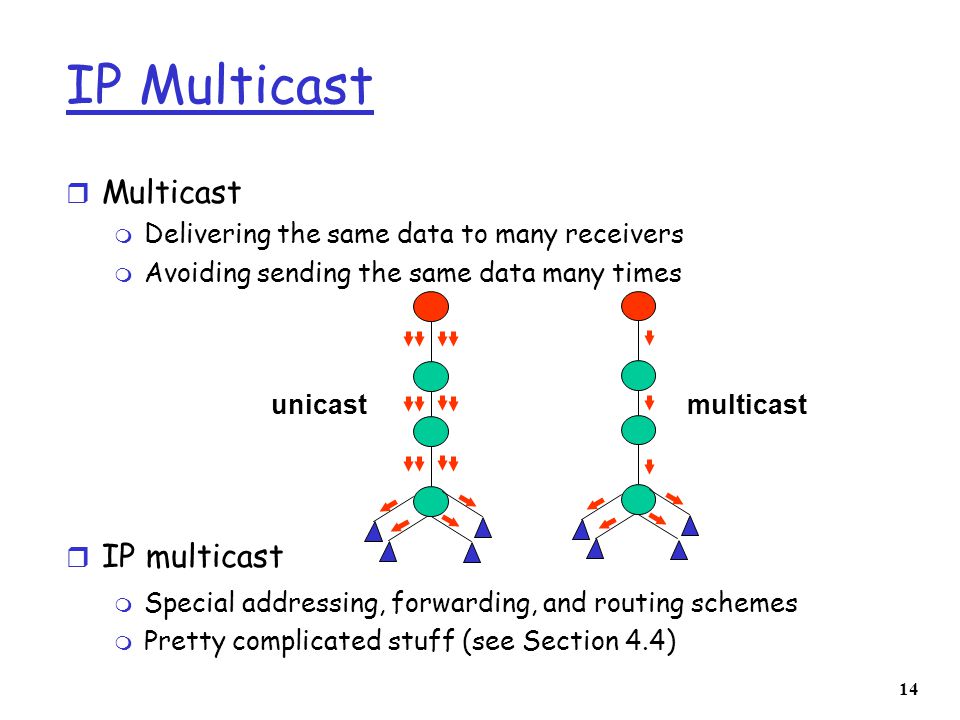 IP Multicast

Multicast

Delivering the same data to many receivers

Avoiding sending the same data many times

unicast

multicast

IP multicast

Special addressing, forwarding, and routing schemes

Pretty complicated stuff (see Section 4.4)

14